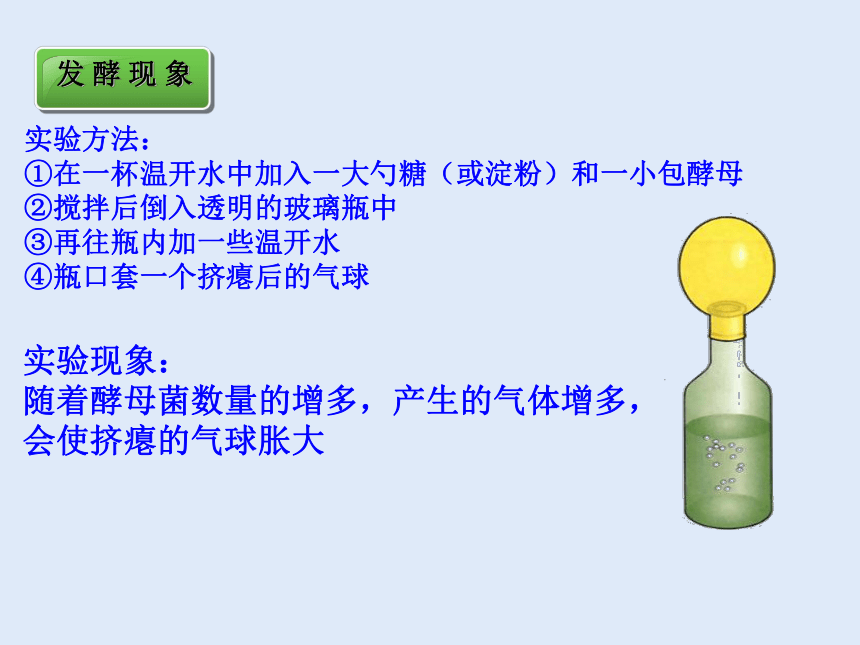 发酵现象

实验方法：
①在一杯温开水中加入一大勺糖（或淀粉）和一小包酵母
②搅拌后倒入透明的玻璃瓶中
③再往瓶内加一些温开水
④瓶口套一个挤瘪后的气球

实验现象：
随着酵母菌数量的增多，产生的气体增多，会使挤瘪的气球胀大